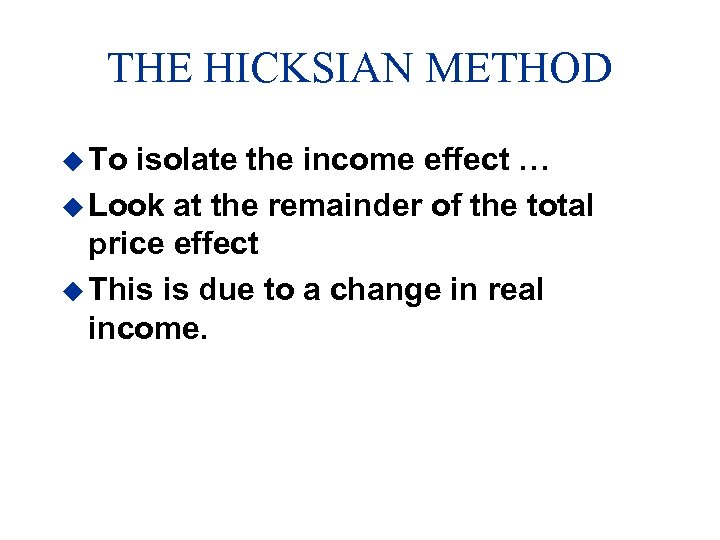 THE HICKSIAN METHOD

To isolate the income effect …

Look at the remainder of the total price effect

This is due to a change in real income.